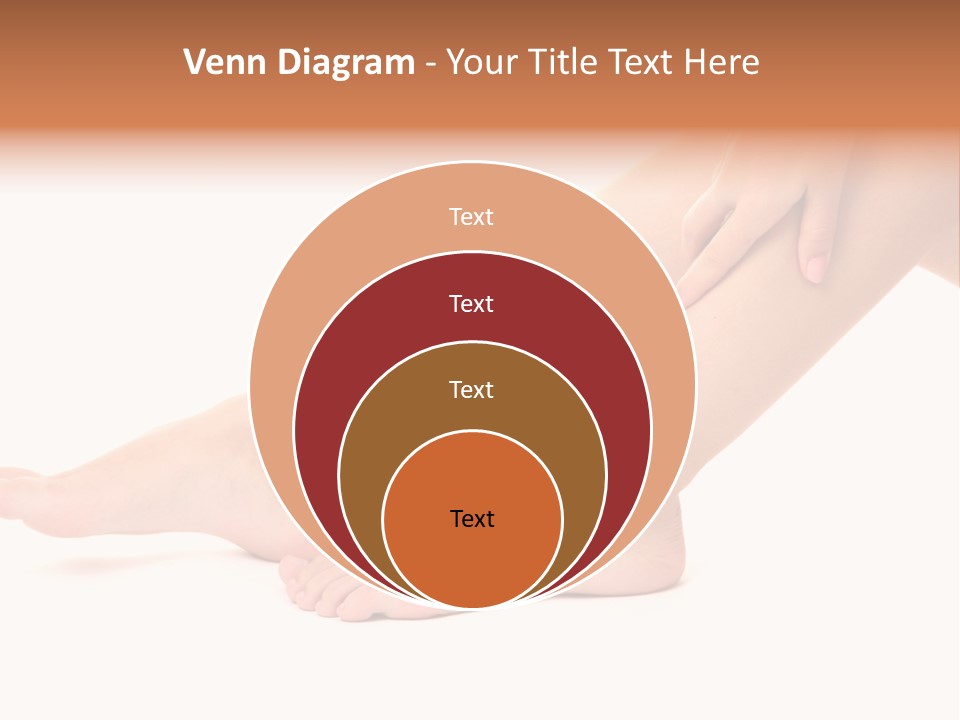 Venn Diagram - Your Title Text Here

Text

Text

Text

Text